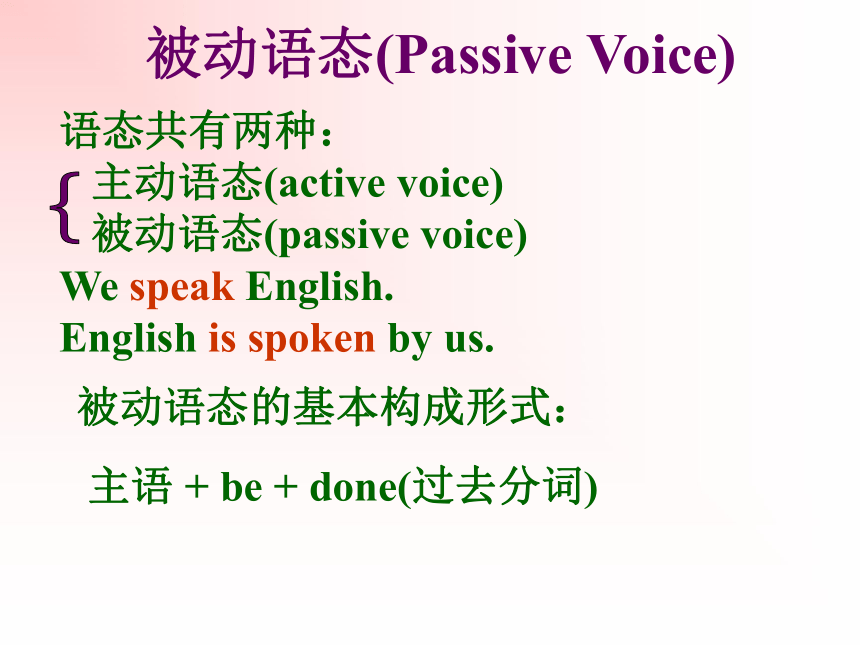 被动语态(Passive Voice)

语态共有两种：
主动语态(active voice)
被动语态(passive voice)

We speak English.
English is spoken by us.

被动语态的基本构成形式：

主语 + be + done(过去分词)